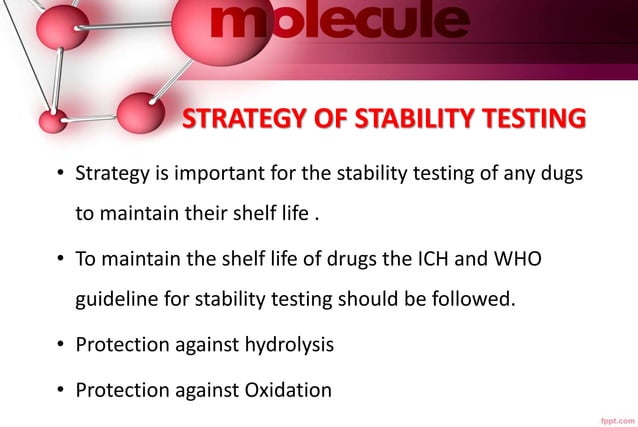 molecule

STRATEGY OF STABILITY TESTING

• Strategy is important for the stability testing of any dugs to maintain their shelf life .

• To maintain the shelf life of drugs the ICH and WHO guideline for stability testing should be followed.

• Protection against hydrolysis

• Protection against Oxidation

fppt.com